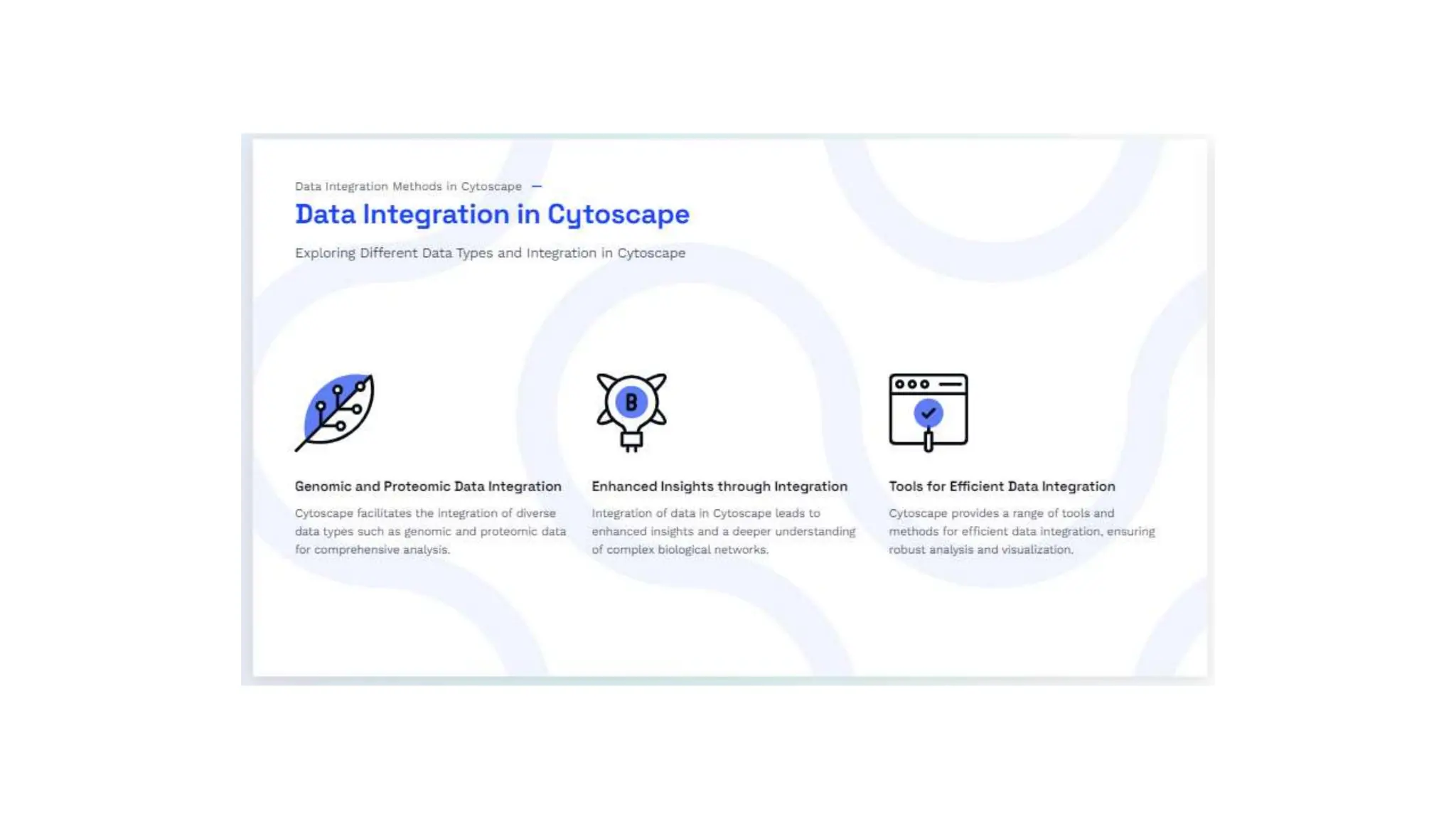 Data Integration Methods in Cytoscape —

Data Integration in Cytoscape

Exploring Different Data Types and Integration in Cytoscape

B

Genomic and Proteomic Data Integration

Cytoscape facilitates the integration of diverse data types such as genomic and proteomic data for comprehensive analysis.

Enhanced Insights through Integration

Integration of data in Cytoscape leads to enhanced insights and a deeper understanding of complex biological networks.

Tools for Efficient Data Integration

Cytoscape provides a range of tools and methods for efficient data integration, ensuring robust analysis and visualization.